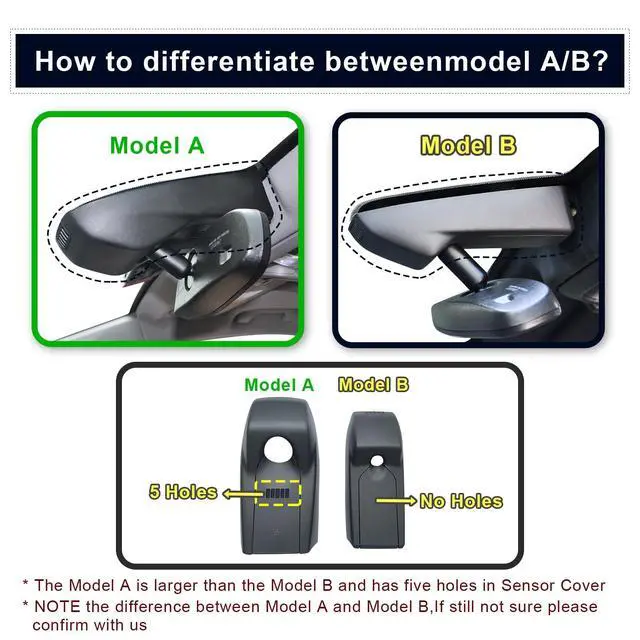 How to differentiate betweenmodel A/B?

Model A

Model B

Model A

Model B

5 Holes

No Holes

* The Model A is larger than the Model B and has five holes in Sensor Cover
* NOTE the difference between Model A and Model B,If still not sure please confirm with us